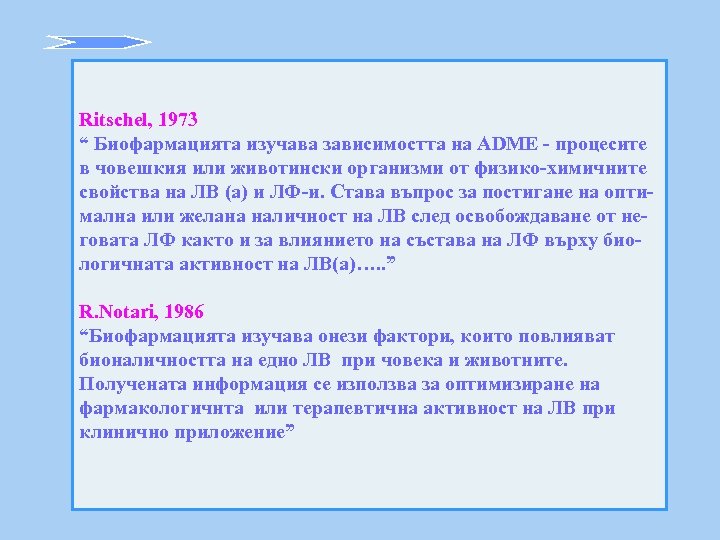 Ritschel, 1973
“ Биофармацията изучава зависимостта на ADME - процесите в човешкия или животински организми от физико-химичните свойства на ЛВ (а) и ЛФ-и. Става въпрос за постигане на оптимална или желана наличност на ЛВ след освобождаване от неговата ЛФ както и за влиянието на състава на ЛФ върху биологичната активност на ЛВ(а)…..”

R.Notari, 1986
“Биофармацията изучава онези фактори, които повлияват бионаличността на едно ЛВ при човека и животните. Получената информация се използва за оптимизиране на фармакологичнта или терапевтична активност на ЛВ при клинично приложение”